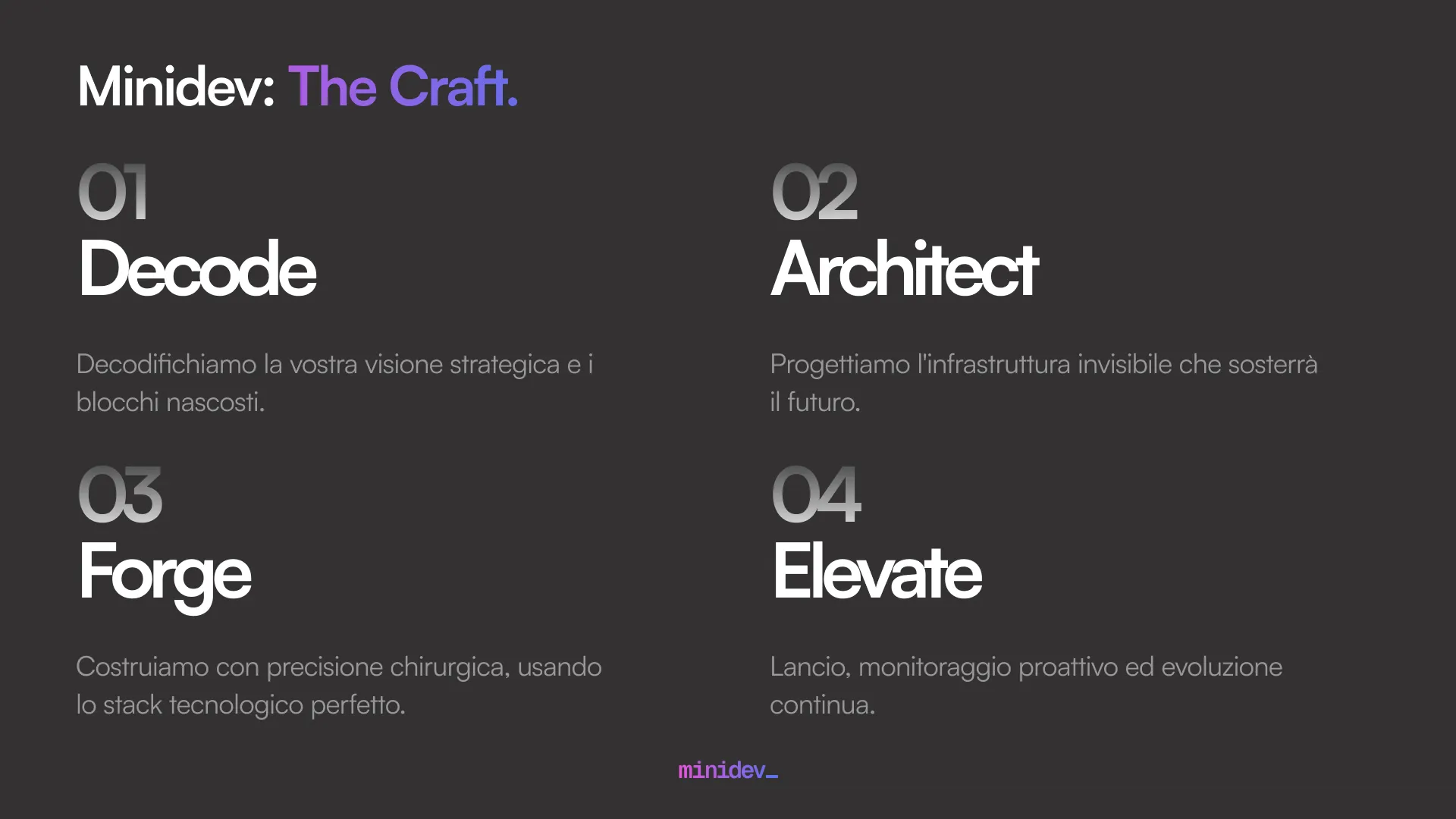 Minidev: The Craft.

01
Decode

Decodifichiamo la vostra visione strategica e i blocchi nascosti.

02
Architect

Progettiamo l'infrastruttura invisibile che sosterrà il futuro.

03
Forge

Costruiamo con precisione chirurgica, usando lo stack tecnologico perfetto.

04
Elevate

Lancio, monitoraggio proattivo ed evoluzione continua.

minidev_